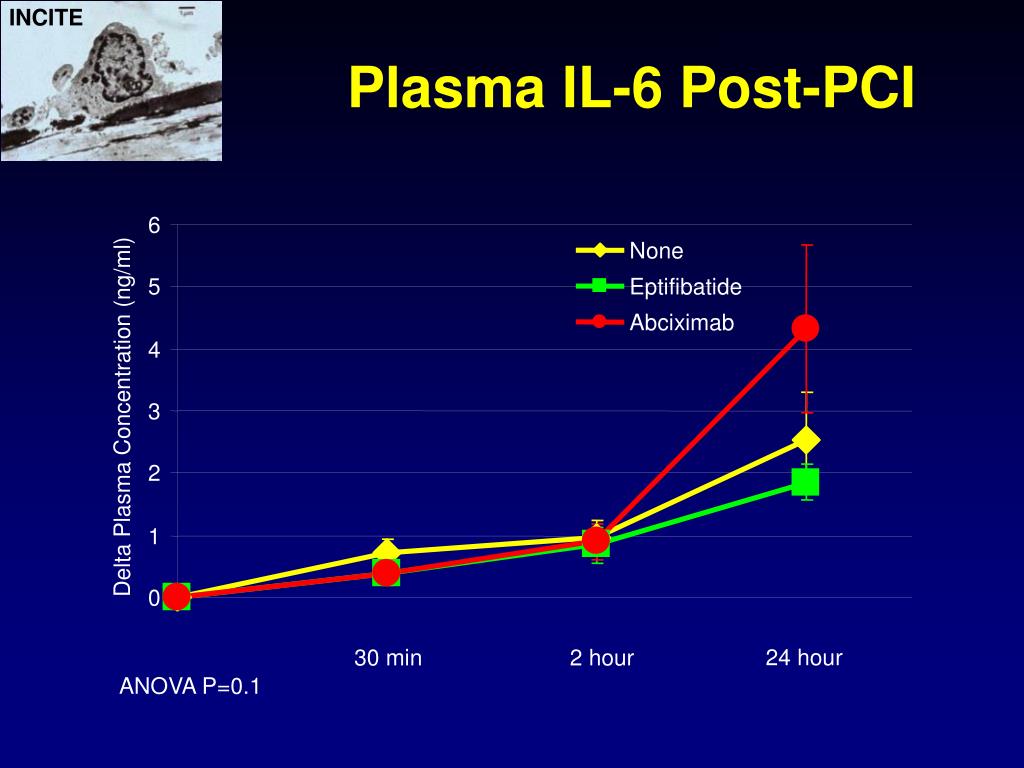 INCITE

Plasma IL-6 Post-PCI

Delta Plasma Concentration (ng/ml)

6
5
4
3
2
1
0

None
Eptifibatide
Abciximab

30 min
2 hour
24 hour

ANOVA P=0.1